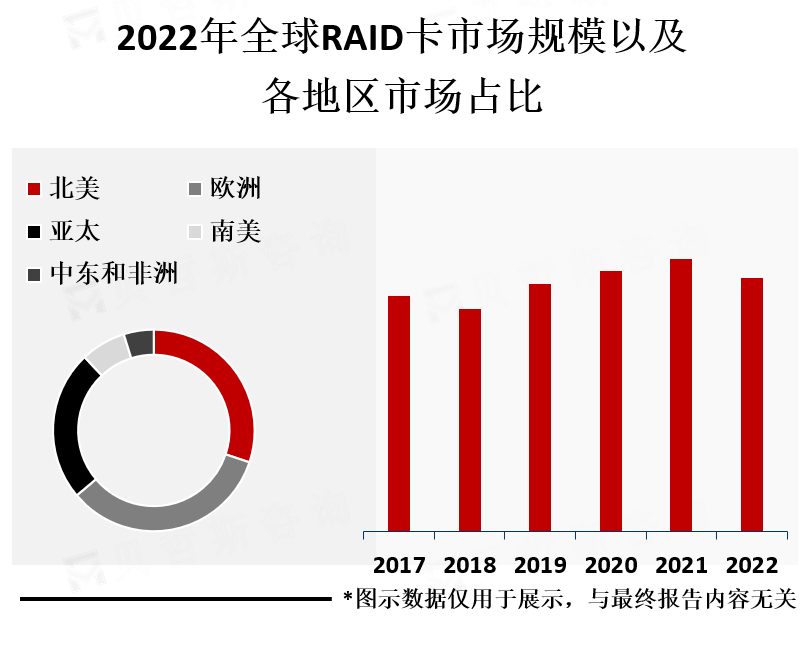 2022年全球RAID卡市场规模以及各地区市场占比

北美
欧洲
亚太
南美
中东和非洲

2017 2018 2019 2020 2021 2022

*图示数据仅用于展示，与最终报告内容无关